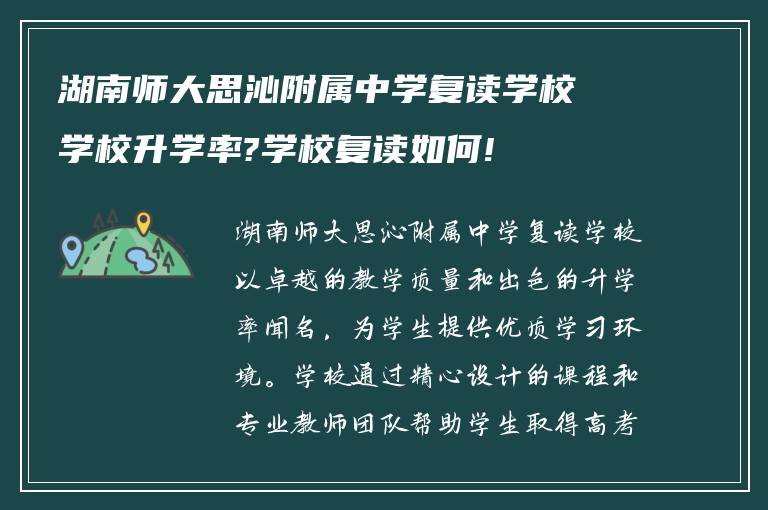 湖南师大思沁附属中学复读学校学校升学率?学校复读如何!

湖南师大思沁附属中学复读学校以卓越的教学质量和出色的升学率闻名，为学生提供优质学习环境。学校通过精心设计的课程和专业教师团队帮助学生取得高考